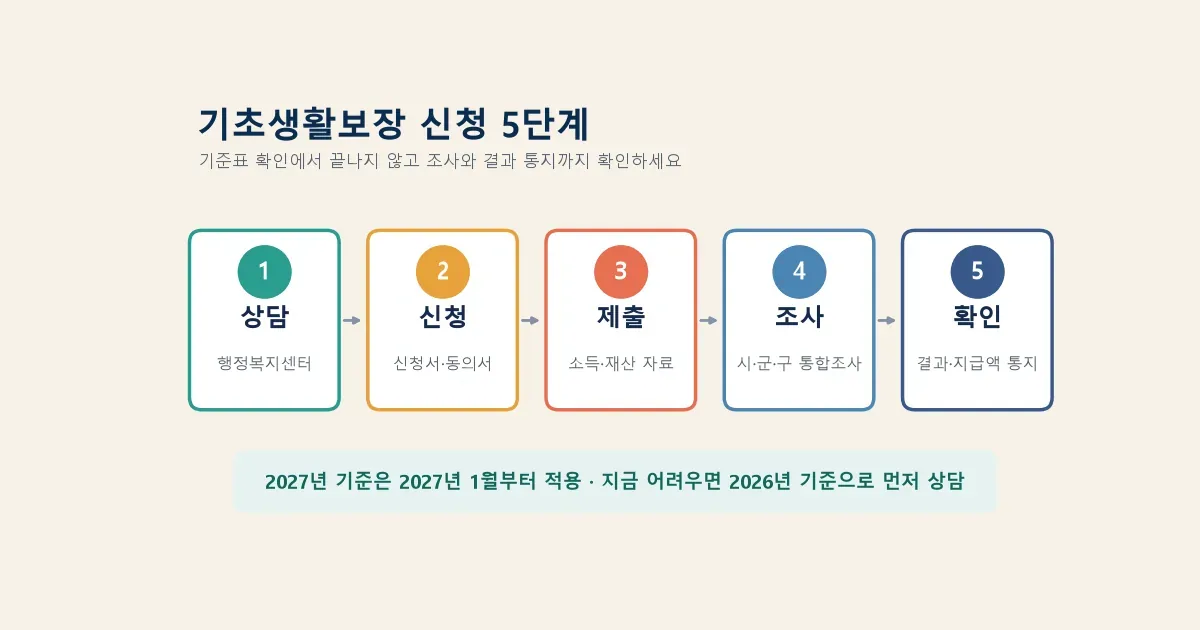 기초생활보장 신청 5단계

기준표 확인에서 끝나지 않고 조사와 결과 통지까지 확인하세요

1
상담
행정복지센터

2
신청
신청서·동의서

3
제출
소득·재산 자료

4
조사
시·군·구 통합조사

5
확인
결과·지급액 통지

2027년 기준은 2027년 1월부터 적용 · 지금 어려우면 2026년 기준으로 먼저 상담